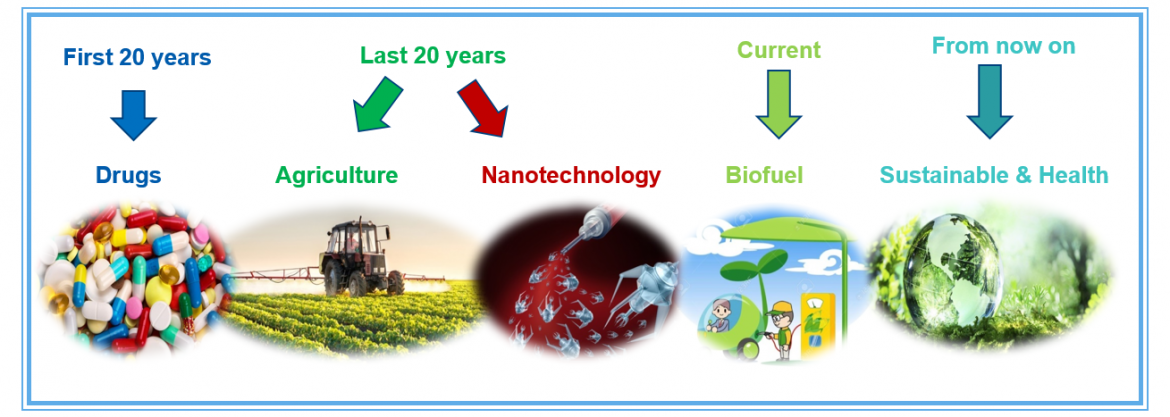 First 20 years

Last 20 years

Current

From now on

Drugs

Agriculture

Nanotechnology

Biofuel

Sustainable & Health